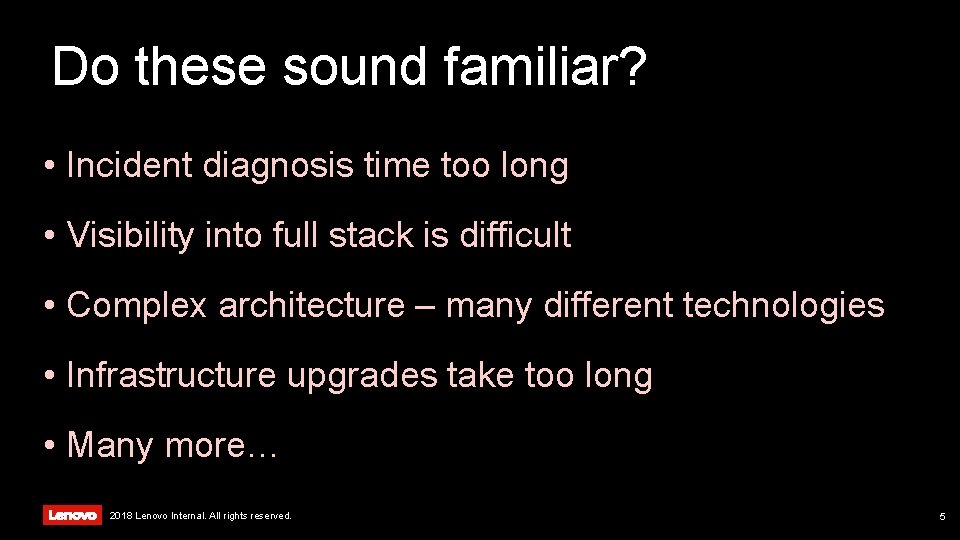 Do these sound familiar?

• Incident diagnosis time too long

• Visibility into full stack is difficult

• Complex architecture – many different technologies

• Infrastructure upgrades take too long

• Many more…

Lenovo 2018 Lenovo Internal. All rights reserved.

5